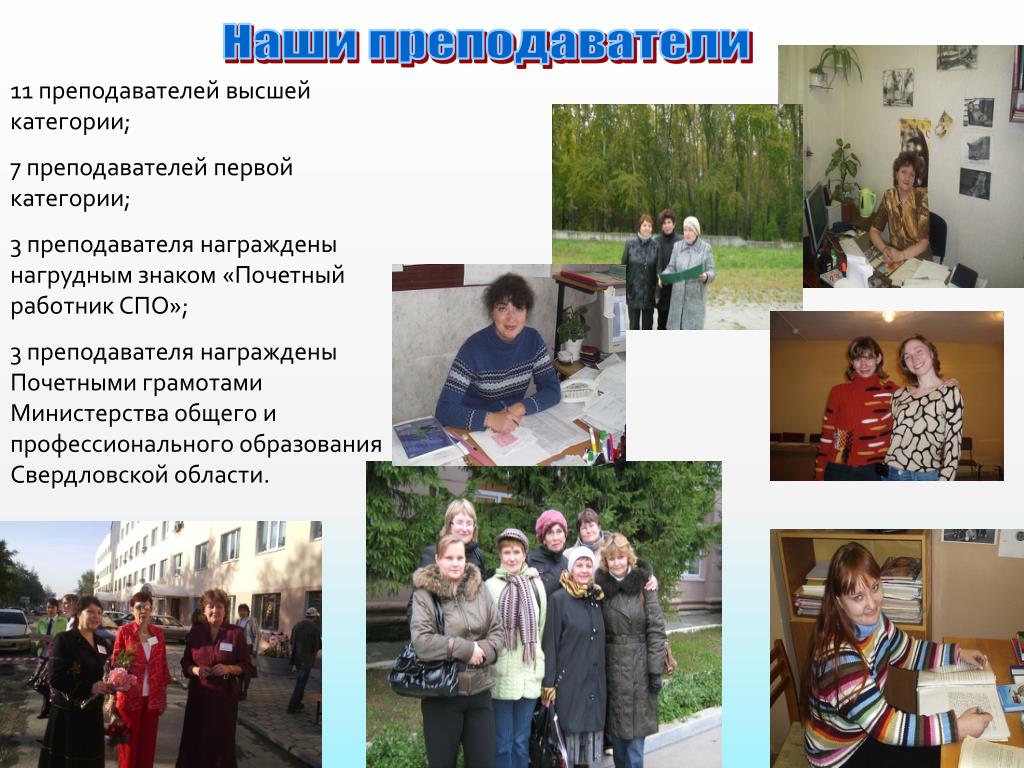 Наши преподаватели

11 преподавателей высшей категории;

7 преподавателей первой категории;

3 преподавателя награждены нагрудным знаком «Почетный работник СПО»;

3 преподавателя награждены Почетными грамотами Министерства общего и профессионального образования Свердловской области.